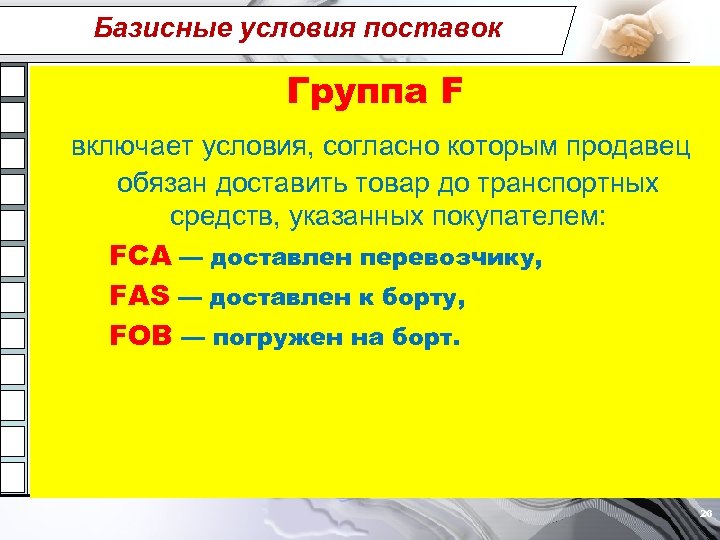 Базисные условия поставок

Группа F

включает условия, согласно которым продавец обязан доставить товар до транспортных средств, указанных покупателем:

FCA — доставлен перевозчику,

FAS — доставлен к борту,

FOB — погружен на борт.

26